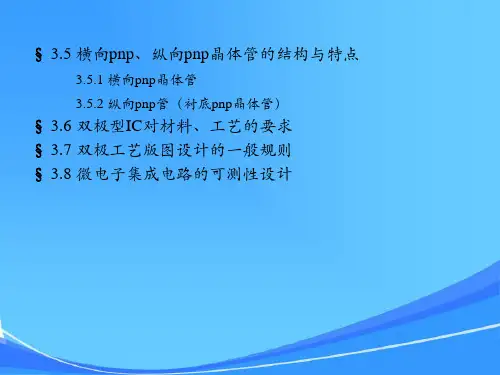 § 3.5 横向pnp、纵向pnp晶体管的结构与特点

3.5.1 横向pnp晶体管

3.5.2 纵向pnp管（衬底pnp晶体管）

§ 3.6 双极型IC对材料、工艺的要求

§ 3.7 双极工艺版图设计的一般规则

§ 3.8 微电子集成电路的可测性设计